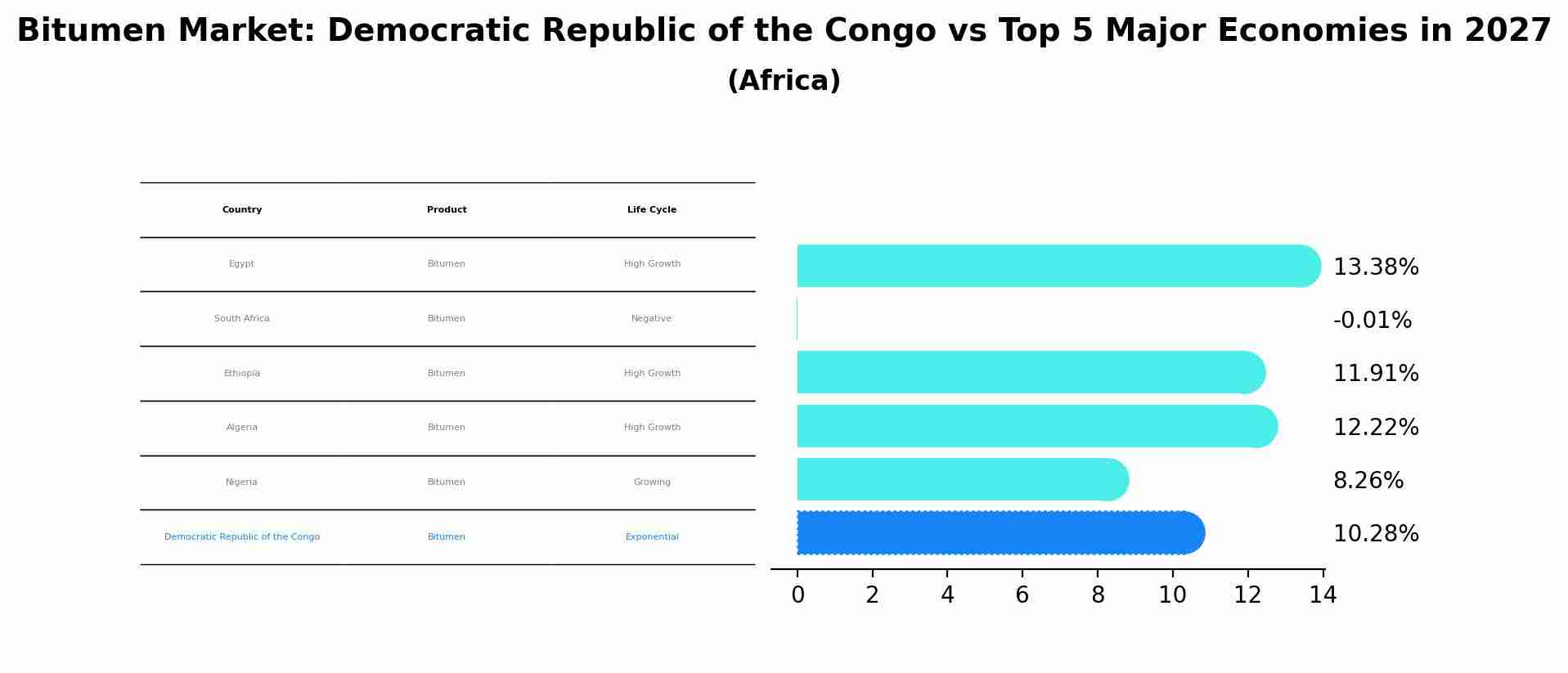 Bitumen Market: Democratic Republic of the Congo vs Top 5 Major Economies in 2027
(Africa)

| Country | Product | Life Cycle |
|---|---|---|
| Egypt | Bitumen | High Growth |
| South Africa | Bitumen | Negative |
| Ethiopia | Bitumen | High Growth |
| Algeria | Bitumen | High Growth |
| Nigeria | Bitumen | Growing |
| Democratic Republic of the Congo | Bitumen | Exponential |

13.38%
-0.01%
11.91%
12.22%
8.26%
10.28%

0 2 4 6 8 10 12 14